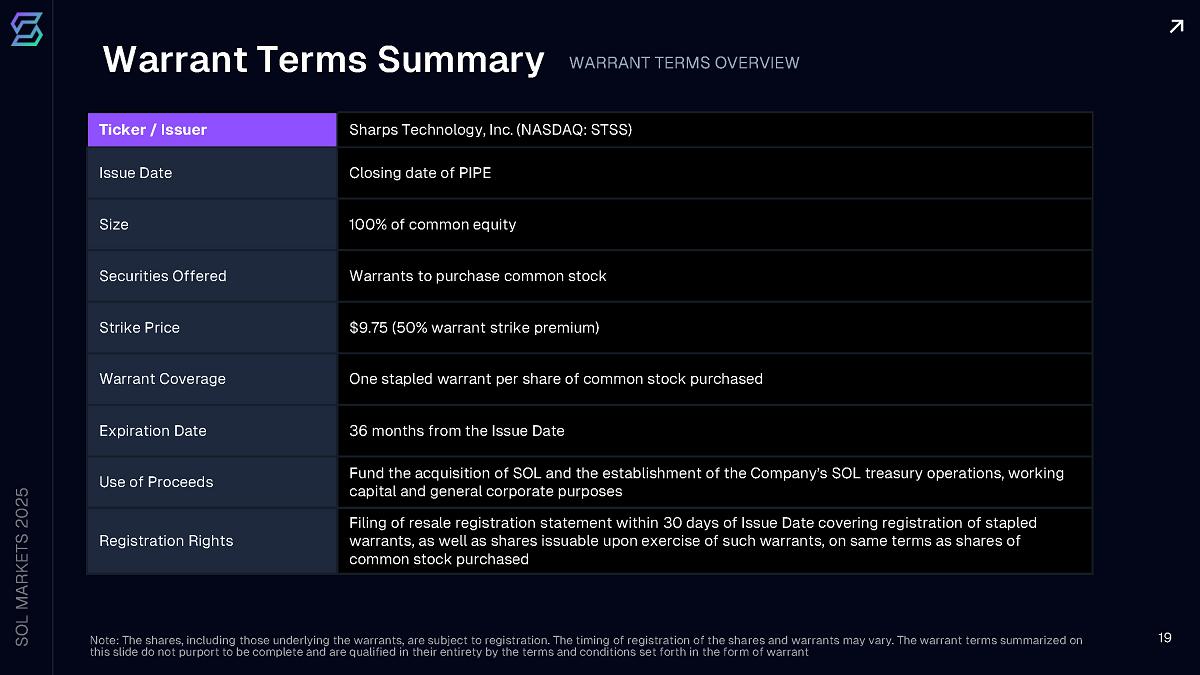 Warrant Terms Summary WARRANT TERMS OVERVIEW

| Ticker / Issuer | Sharps Technology, Inc. (NASDAQ: STSS) |
|---|---|
| Issue Date | Closing date of PIPE |
| Size | 100% of common equity |
| Securities Offered | Warrants to purchase common stock |
| Strike Price | $9.75 (50% warrant strike premium) |
| Warrant Coverage | One stapled warrant per share of common stock purchased |
| Expiration Date | 36 months from the Issue Date |
| Use of Proceeds | Fund the acquisition of SOL and the establishment of the Company's SOL treasury operations, working capital and general corporate purposes |
| Registration Rights | Filing of resale registration statement within 30 days of Issue Date covering registration of stapled warrants, as well as shares issuable upon exercise of such warrants, on same terms as shares of common stock purchased |

SOL MARKETS 2025

Note: The shares, including those underlying the warrants, are subject to registration. The timing of registration of the shares and warrants may vary. The warrant terms summarized on this slide do not purport to be complete and are qualified in their entirety by the terms and conditions set forth in the form of warrant

19